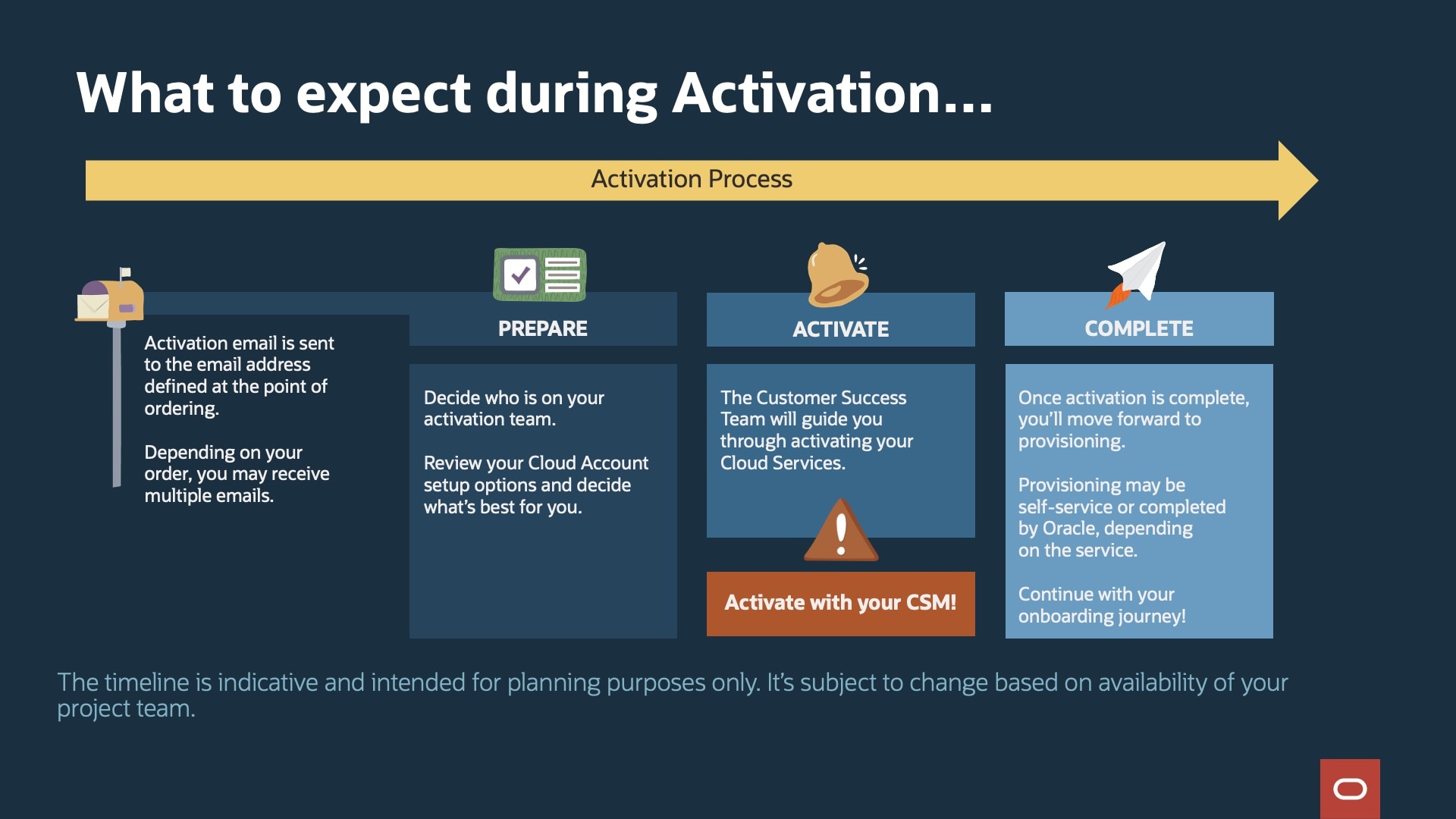 What to expect during Activation...

Activation Process

Activation email is sent to the email address defined at the point of ordering.

Depending on your order, you may receive multiple emails.

PREPARE

Decide who is on your activation team.

Review your Cloud Account setup options and decide what's best for you.

ACTIVATE

The Customer Success Team will guide you through activating your Cloud Services.

Activate with your CSM!

COMPLETE

Once activation is complete, you'll move forward to provisioning.

Provisioning may be self-service or completed by Oracle, depending on the service.

Continue with your onboarding journey!

The timeline is indicative and intended for planning purposes only. It's subject to change based on availability of your project team.